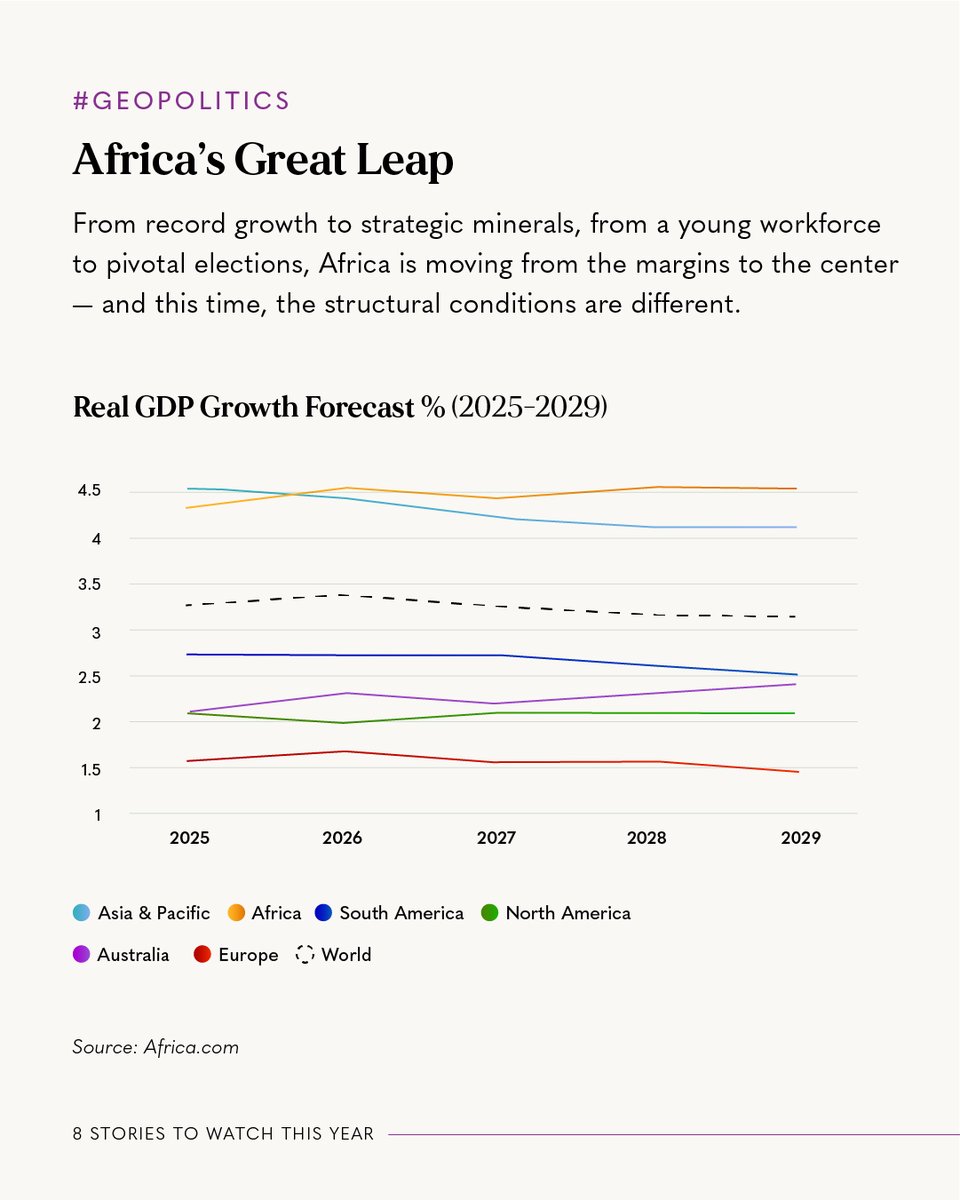 #GEOPOLITICS

Africa's Great Leap

From record growth to strategic minerals, from a young workforce to pivotal elections, Africa is moving from the margins to the center — and this time, the structural conditions are different.

Real GDP Growth Forecast % (2025-2029)

4.5
4
3.5
3
2.5
2
1.5
1

2025 2026 2027 2028 2029

Asia & Pacific Africa South America North America
Australia Europe World

Source: Africa.com

8 STORIES TO WATCH THIS YEAR